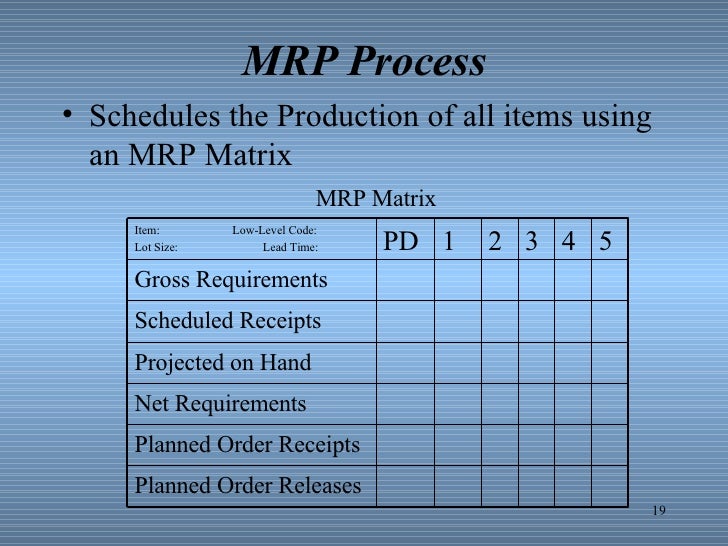 MRP Process

• Schedules the Production of all items using an MRP Matrix

MRP Matrix

| Item: Low-Level Code: Lot Size: Lead Time: | PD | 1 | 2 | 3 | 4 | 5 |
|---|---|---|---|---|---|---|
| Gross Requirements | | | | | | |
| Scheduled Receipts | | | | | | |
| Projected on Hand | | | | | | |
| Net Requirements | | | | | | |
| Planned Order Receipts | | | | | | |
| Planned Order Releases | | | | | | |

19